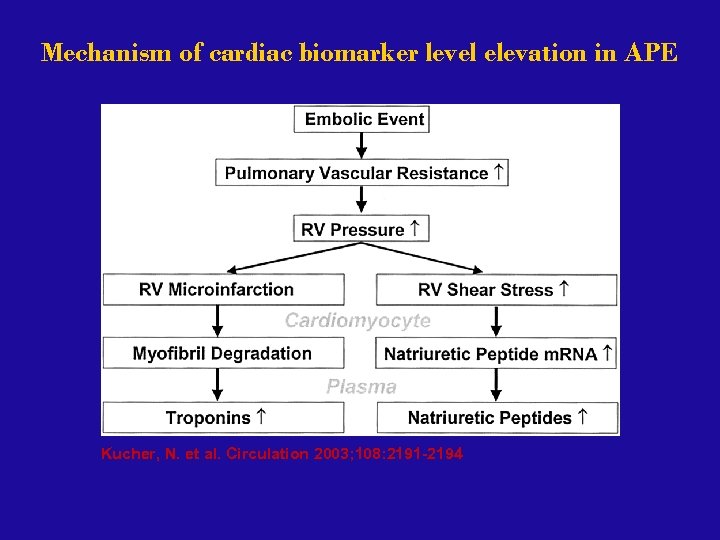 Mechanism of cardiac biomarker level elevation in APE

Embolic Event

Pulmonary Vascular Resistance ↑

RV Pressure ↑

RV Microinfarction

RV Shear Stress ↑

Cardiomyocyte

Myofibril Degradation

Natriuretic Peptide mRNA ↑

Plasma

Troponins ↑

Natriuretic Peptides ↑

Kucher, N. et al. Circulation 2003;108:2191-2194